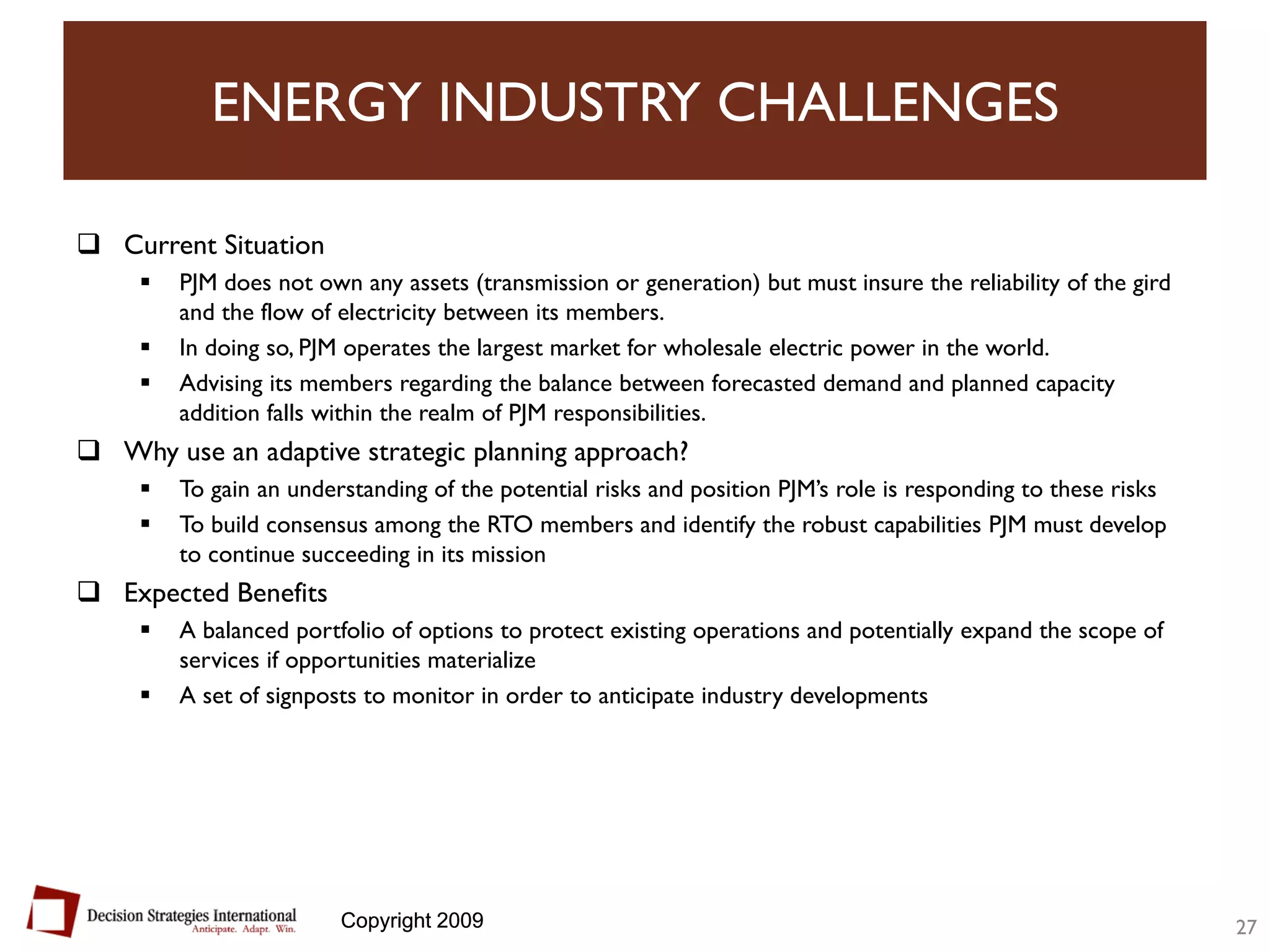 ENERGY INDUSTRY CHALLENGES

❑ Current Situation
▪ PJM does not own any assets (transmission or generation) but must insure the reliability of the gird and the flow of electricity between its members.
▪ In doing so, PJM operates the largest market for wholesale electric power in the world.
▪ Advising its members regarding the balance between forecasted demand and planned capacity addition falls within the realm of PJM responsibilities.

❑ Why use an adaptive strategic planning approach?
▪ To gain an understanding of the potential risks and position PJM's role is responding to these risks
▪ To build consensus among the RTO members and identify the robust capabilities PJM must develop to continue succeeding in its mission

❑ Expected Benefits
▪ A balanced portfolio of options to protect existing operations and potentially expand the scope of services if opportunities materialize
▪ A set of signposts to monitor in order to anticipate industry developments

Decision Strategies International
Anticipate. Adapt. Win.

Copyright 2009

27